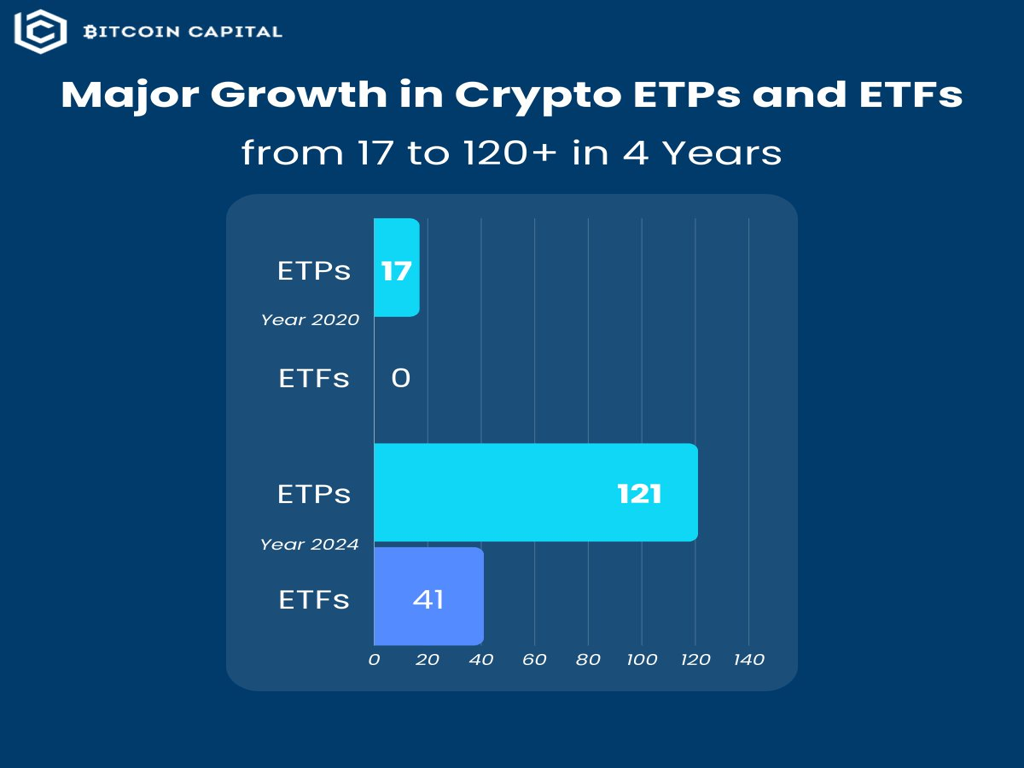 BITCOIN CAPITAL

Major Growth in Crypto ETPs and ETFs
from 17 to 120+ in 4 Years

ETPs 17
Year 2020
ETFs 0

ETPs 121
Year 2024
ETFs 41

0 20 40 60 80 100 120 140